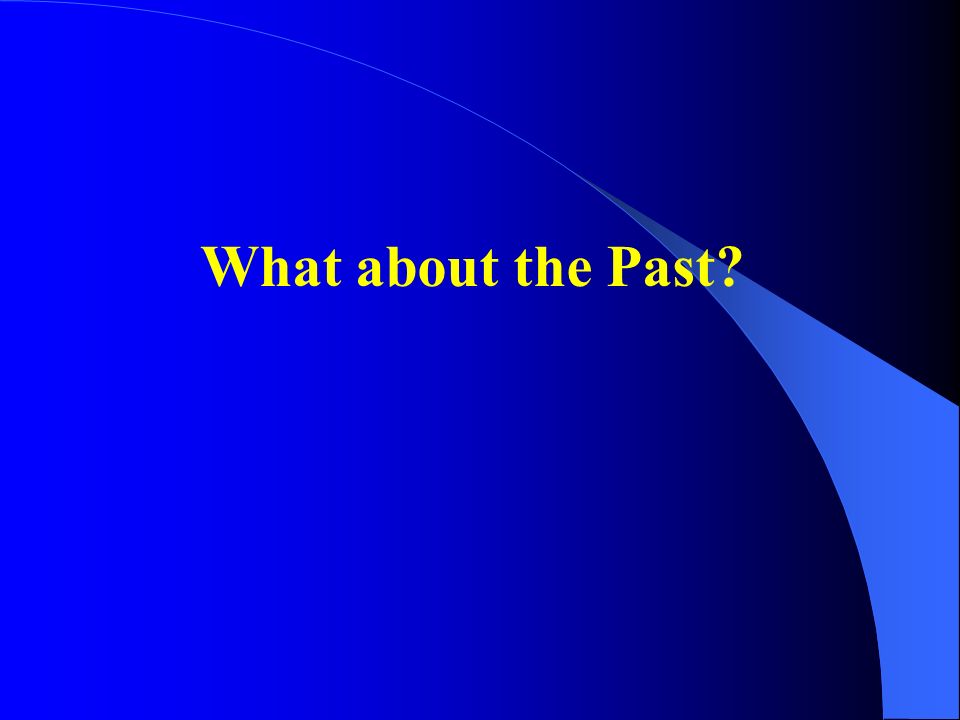 What about the Past?